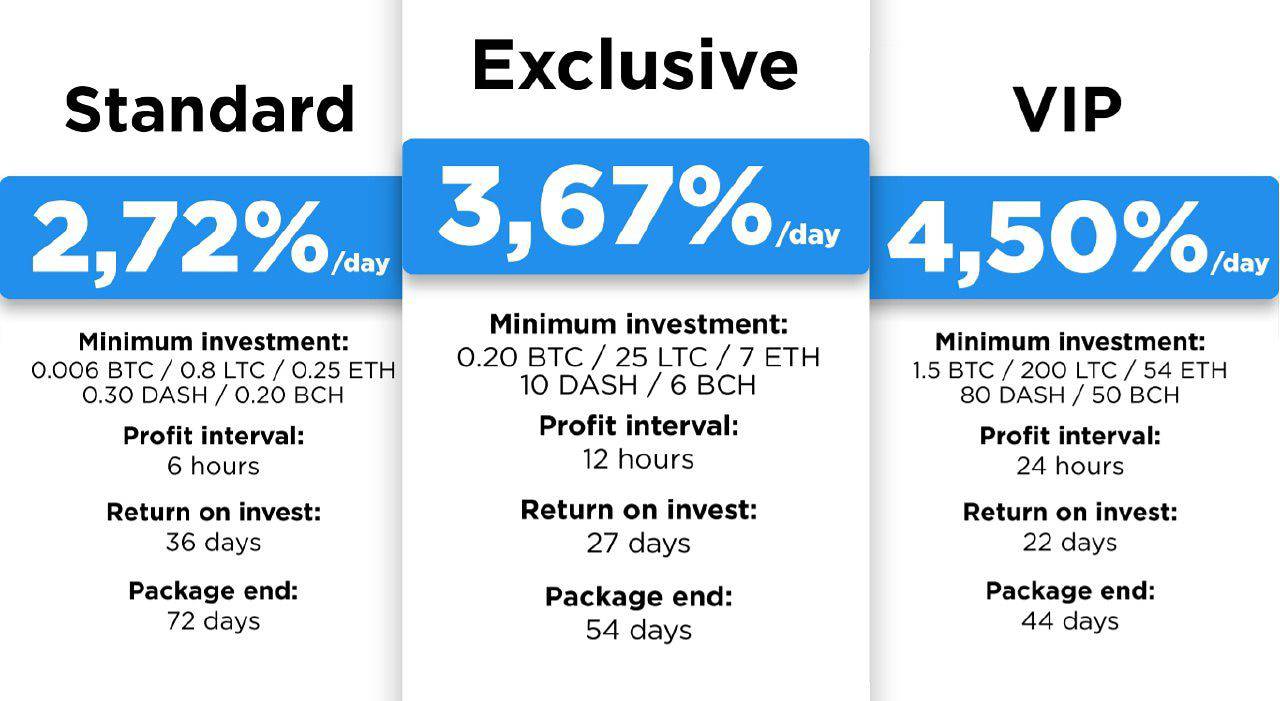 Standard

2,72%/day

Minimum investment:
0.006 BTC / 0.8 LTC / 0.25 ETH
0.30 DASH / 0.20 BCH

Profit interval:
6 hours

Return on invest:
36 days

Package end:
72 days

Exclusive

3,67%/day

Minimum investment:
0.20 BTC / 25 LTC / 7 ETH
10 DASH / 6 BCH

Profit interval:
12 hours

Return on invest:
27 days

Package end:
54 days

VIP

4,50%/day

Minimum investment:
1.5 BTC / 200 LTC / 54 ETH
80 DASH / 50 BCH

Profit interval:
24 hours

Return on invest:
22 days

Package end:
44 days